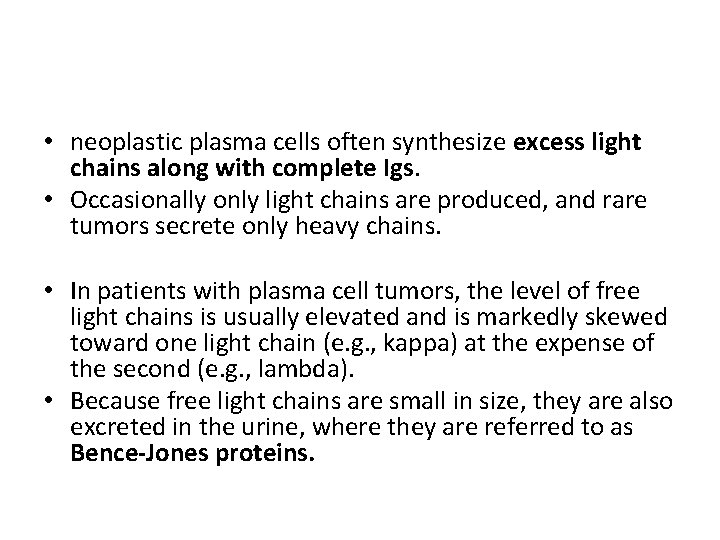 • neoplastic plasma cells often synthesize excess light chains along with complete Igs.
• Occasionally only light chains are produced, and rare tumors secrete only heavy chains.

• In patients with plasma cell tumors, the level of free light chains is usually elevated and is markedly skewed toward one light chain (e.g., kappa) at the expense of the second (e.g., lambda).
• Because free light chains are small in size, they are also excreted in the urine, where they are referred to as Bence-Jones proteins.